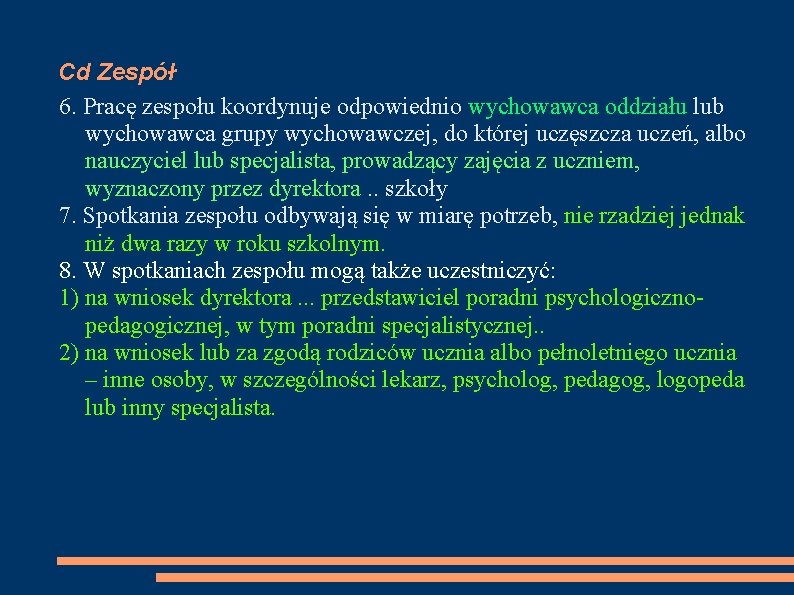 Cd Zespół

6. Pracę zespołu koordynuje odpowiednio wychowawca oddziału lub wychowawca grupy wychowawczej, do której uczęszcza uczeń, albo nauczyciel lub specjalista, prowadzący zajęcia z uczniem, wyznaczony przez dyrektora .. szkoły

7. Spotkania zespołu odbywają się w miarę potrzeb, nie rzadziej jednak niż dwa razy w roku szkolnym.

8. W spotkaniach zespołu mogą także uczestniczyć:

1) na wniosek dyrektora ... przedstawiciel poradni psychologiczno-pedagogicznej, w tym poradni specjalistycznej..

2) na wniosek lub za zgodą rodziców ucznia albo pełnoletniego ucznia – inne osoby, w szczególności lekarz, psycholog, pedagog, logopeda lub inny specjalista.